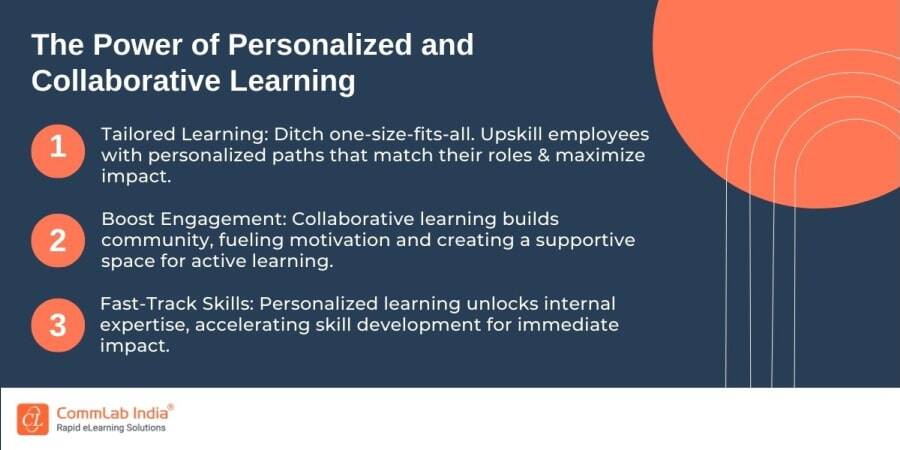 The Power of Personalized and Collaborative Learning

1 Tailored Learning: Ditch one-size-fits-all. Upskill employees with personalized paths that match their roles & maximize impact.

2 Boost Engagement: Collaborative learning builds community, fueling motivation and creating a supportive space for active learning.

3 Fast-Track Skills: Personalized learning unlocks internal expertise, accelerating skill development for immediate impact.

CommLab India®
Rapid eLearning Solutions